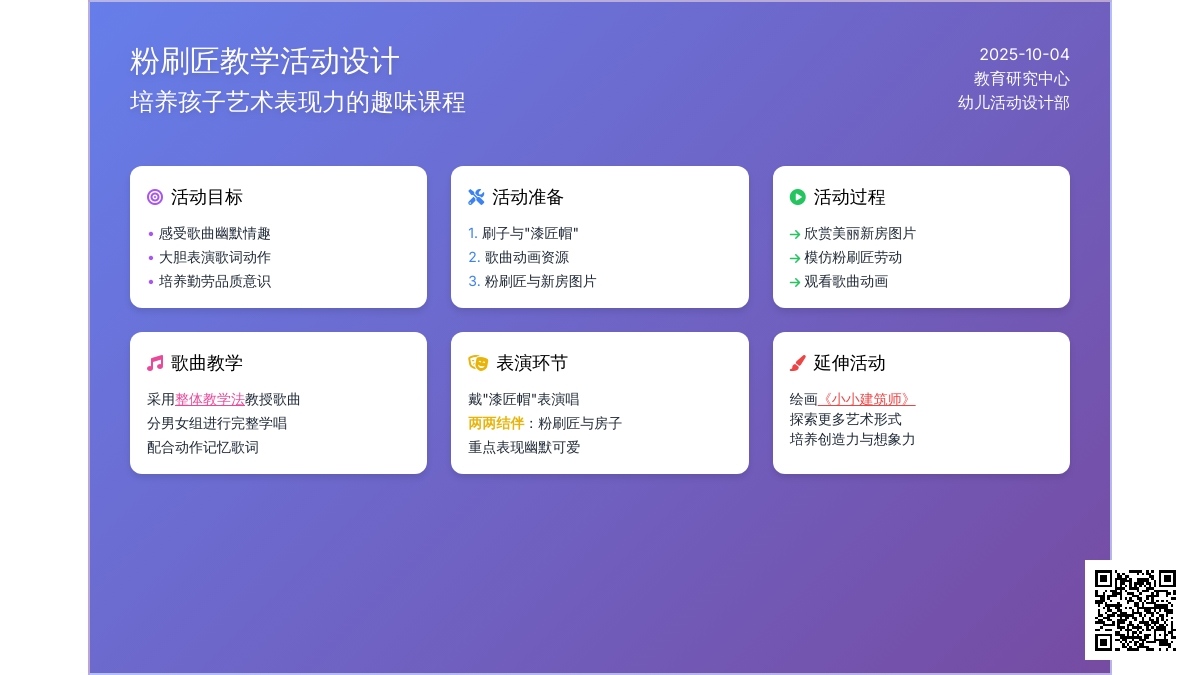 粉刷匠教学活动设计
培养孩子艺术表现力的趣味课程

2025-10-04
教育研究中心
幼儿活动设计部

活动目标
• 感受歌曲幽默情趣
• 大胆表演歌词动作
• 培养勤劳品质意识

活动准备
1. 刷子与"漆匠帽"
2. 歌曲动画资源
3. 粉刷匠与新房图片

活动过程
→ 欣赏美丽新房图片
→ 模仿粉刷匠劳动
→ 观看歌曲动画

歌曲教学
采用整体教学法教授歌曲
分男女组进行完整学唱
配合动作记忆歌词

表演环节
戴"漆匠帽"表演唱
两两结伴：粉刷匠与房子
重点表现幽默可爱

延伸活动
绘画《小小建筑师》
探索更多艺术形式
培养创造力与想象力